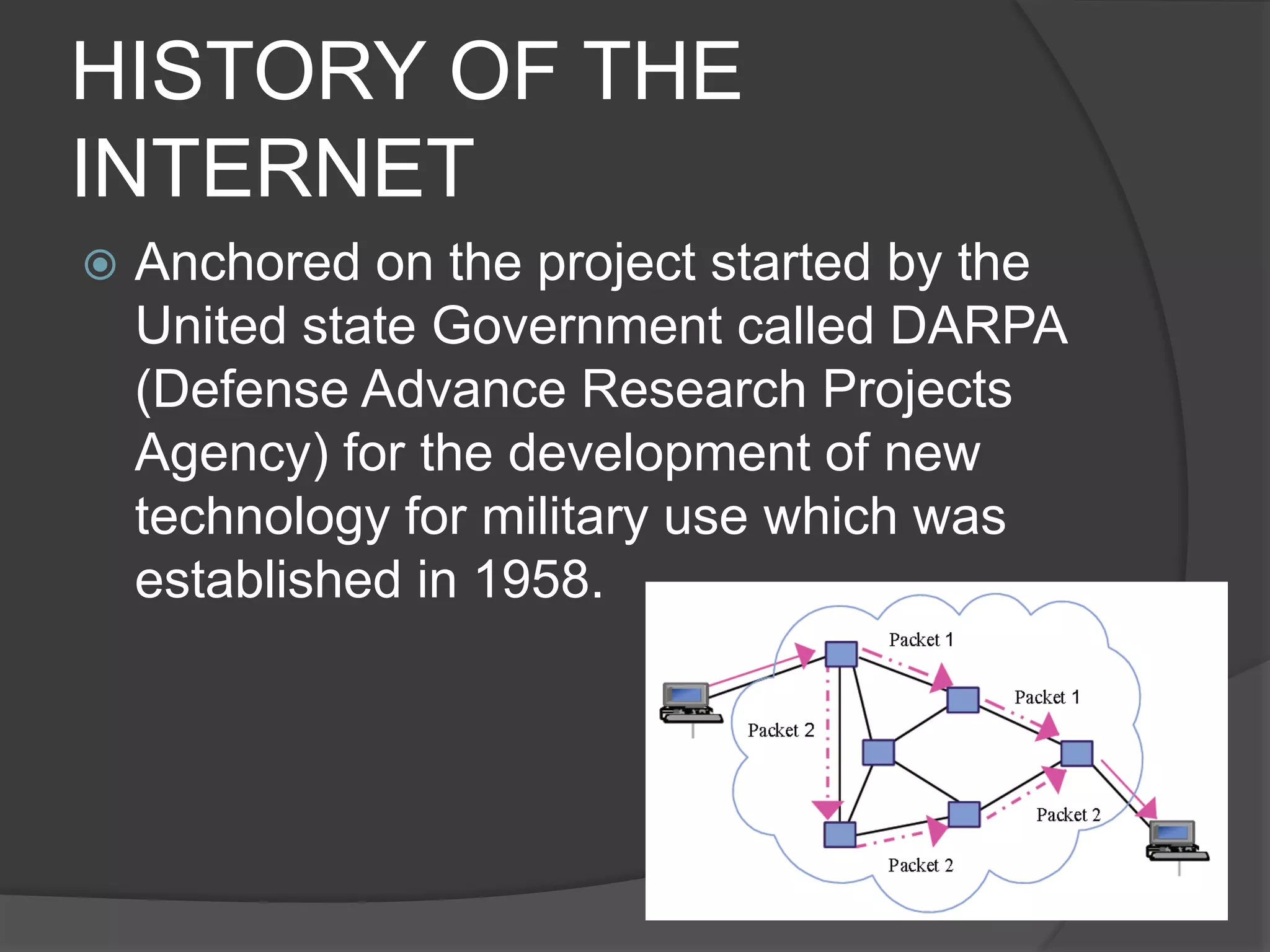 HISTORY OF THE INTERNET

Anchored on the project started by the United state Government called DARPA (Defense Advance Research Projects Agency) for the development of new technology for military use which was established in 1958.

Packet 1
Packet 1
Packet 2
Packet 2
Packet 2